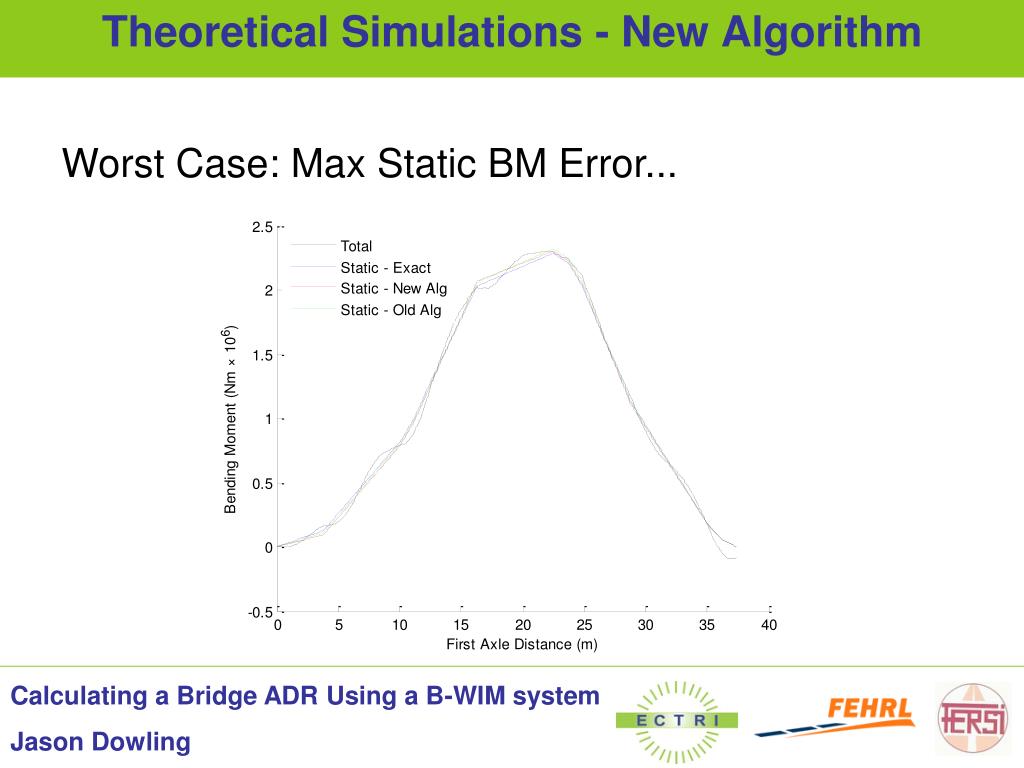 Theoretical Simulations - New Algorithm

Worst Case: Max Static BM Error...

Total
Static - Exact
Static - New Alg
Static - Old Alg

Bending Moment (Nm × $10^6$)

2.5
2
1.5
1
0.5
0
-0.5

0 5 10 15 20 25 30 35 40

First Axle Distance (m)

Calculating a Bridge ADR Using a B-WIM system

Jason Dowling

ECTRI

FEHRL

FERSI